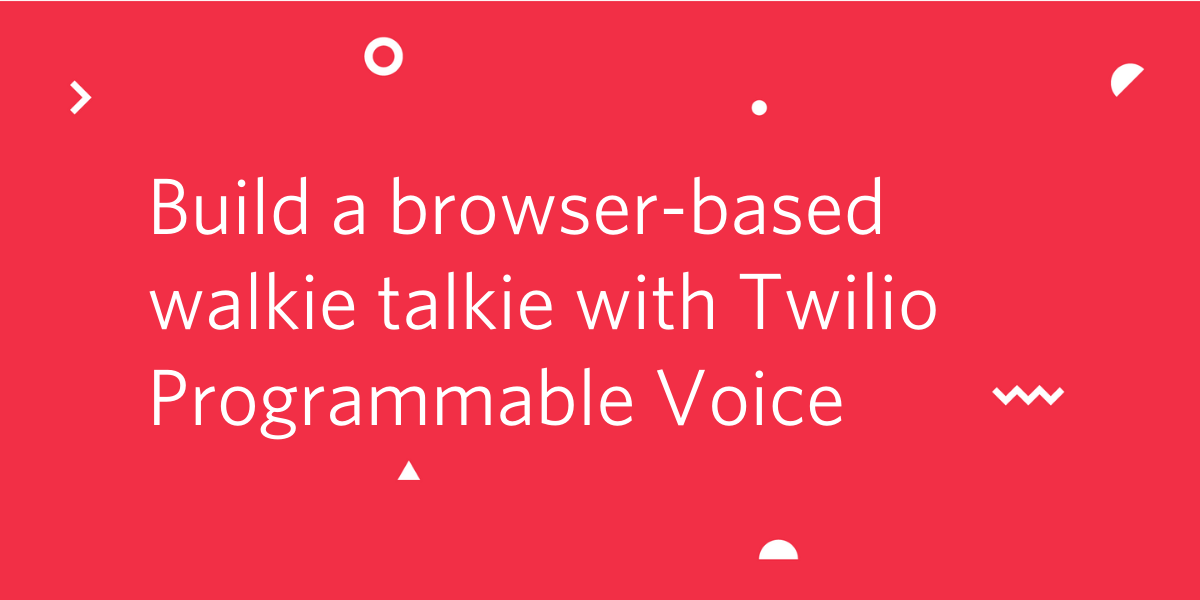 Build a browser-based walkie talkie with Twilio Programmable Voice